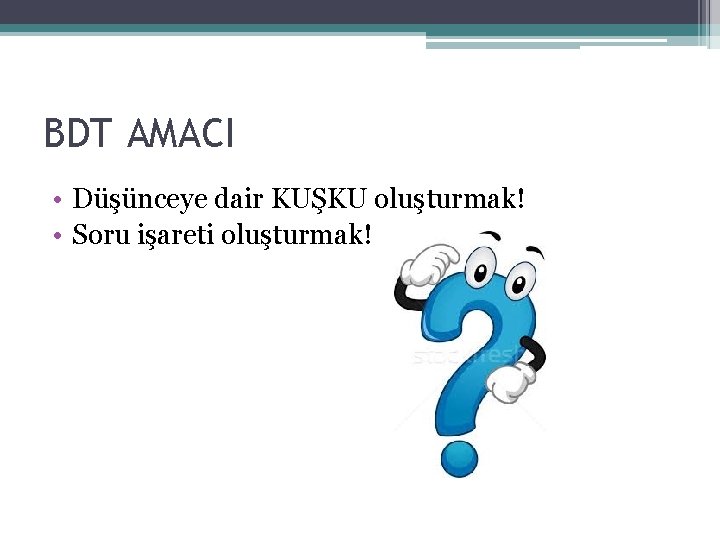 BDT AMACI

• Düşünceye dair KUŞKU oluşturmak!
• Soru işareti oluşturmak!

stockfresh